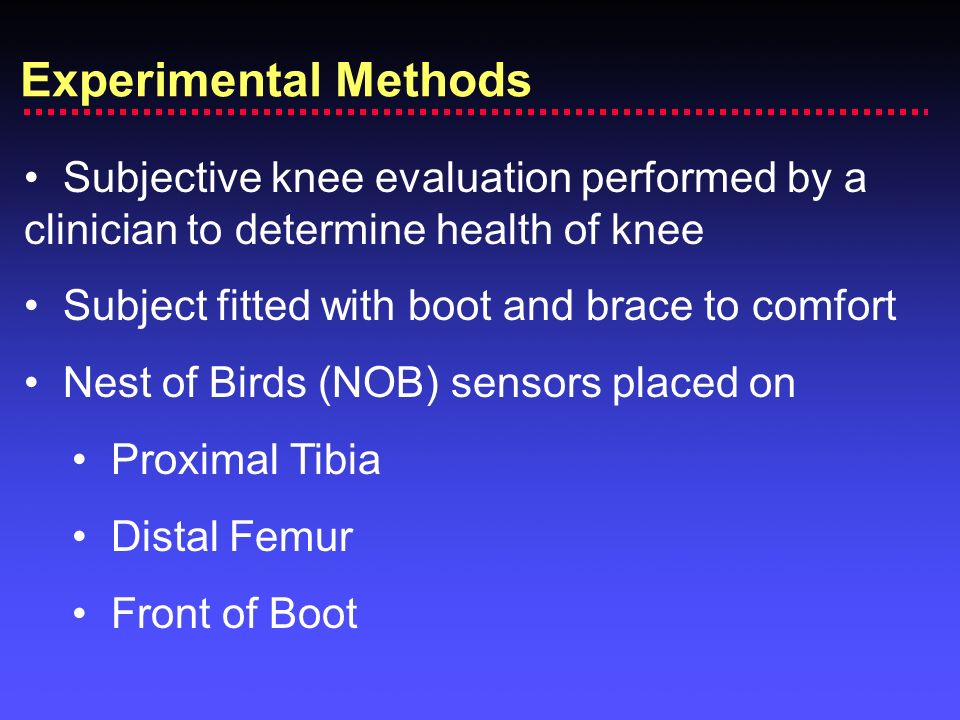 Experimental Methods

• Subjective knee evaluation performed by a clinician to determine health of knee

• Subject fitted with boot and brace to comfort

• Nest of Birds (NOB) sensors placed on

• Proximal Tibia

• Distal Femur

• Front of Boot